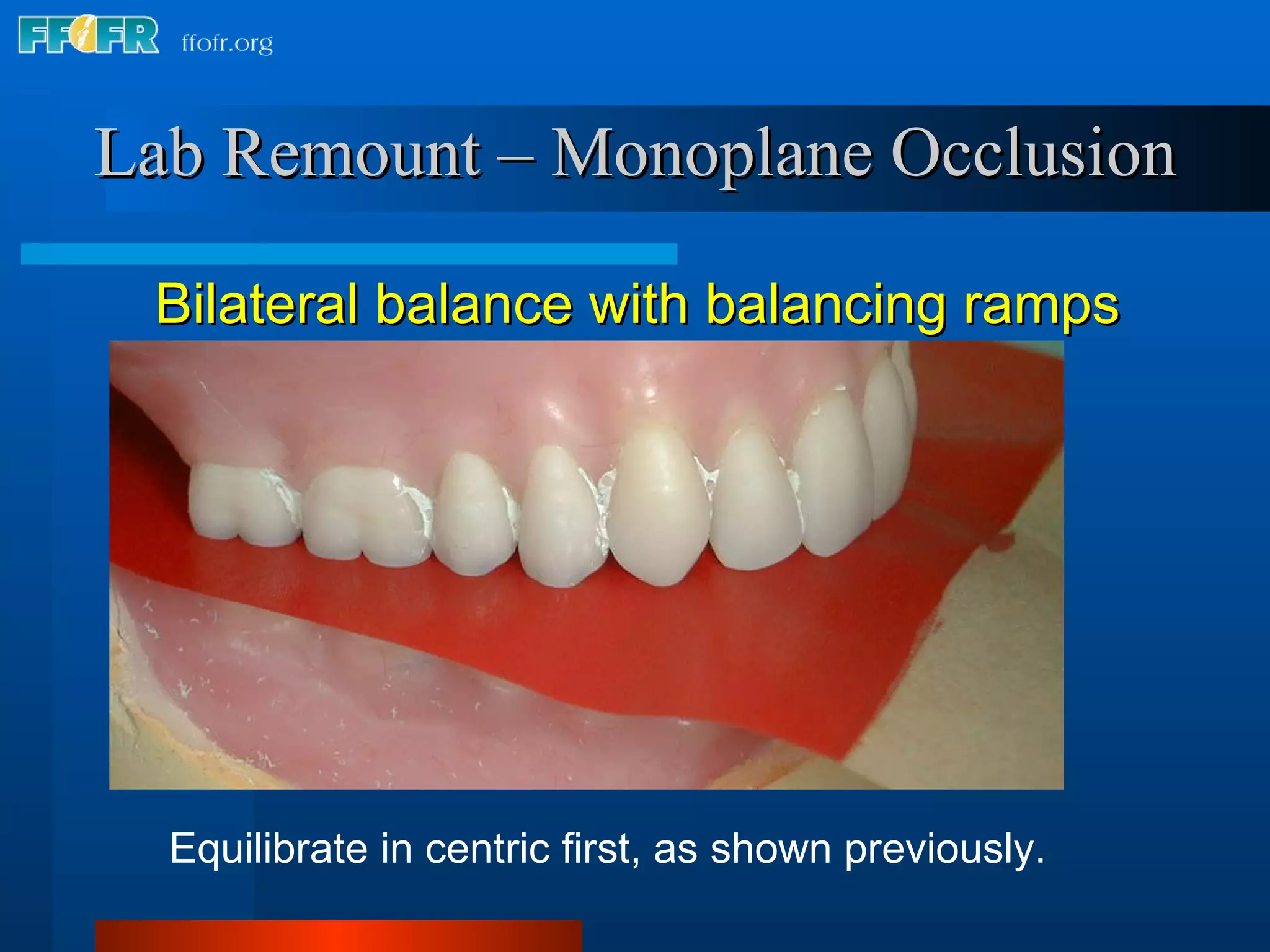 FFOFR ffofr.org

Lab Remount – Monoplane Occlusion

Bilateral balance with balancing ramps

Equilibrate in centric first, as shown previously.